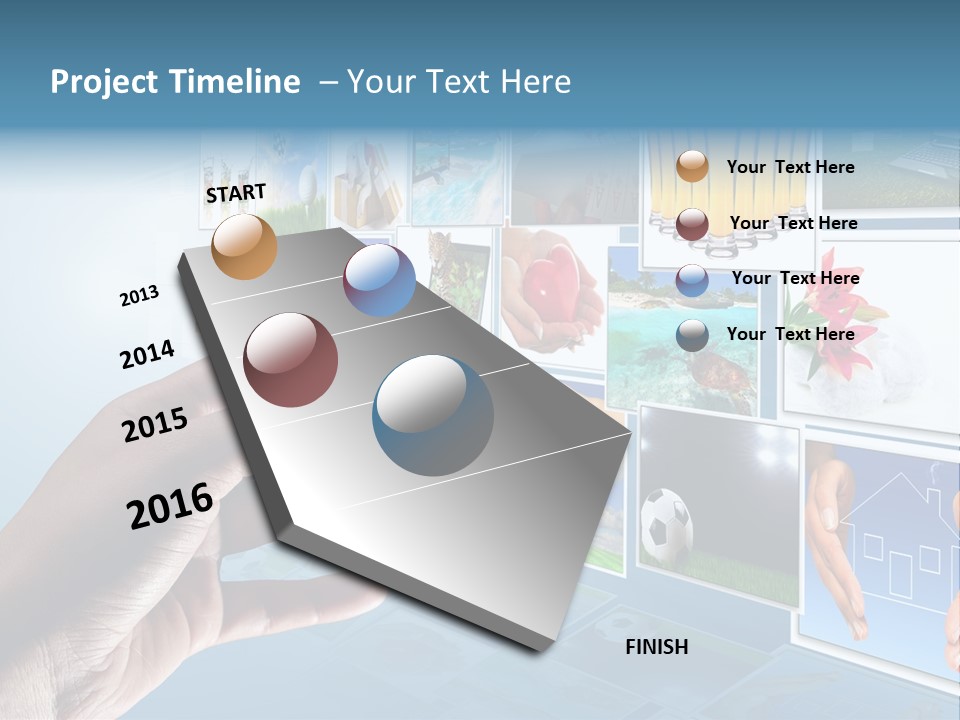 Project Timeline – Your Text Here

START

2013

2014

2015

2016

FINISH

Your Text Here

Your Text Here

Your Text Here

Your Text Here